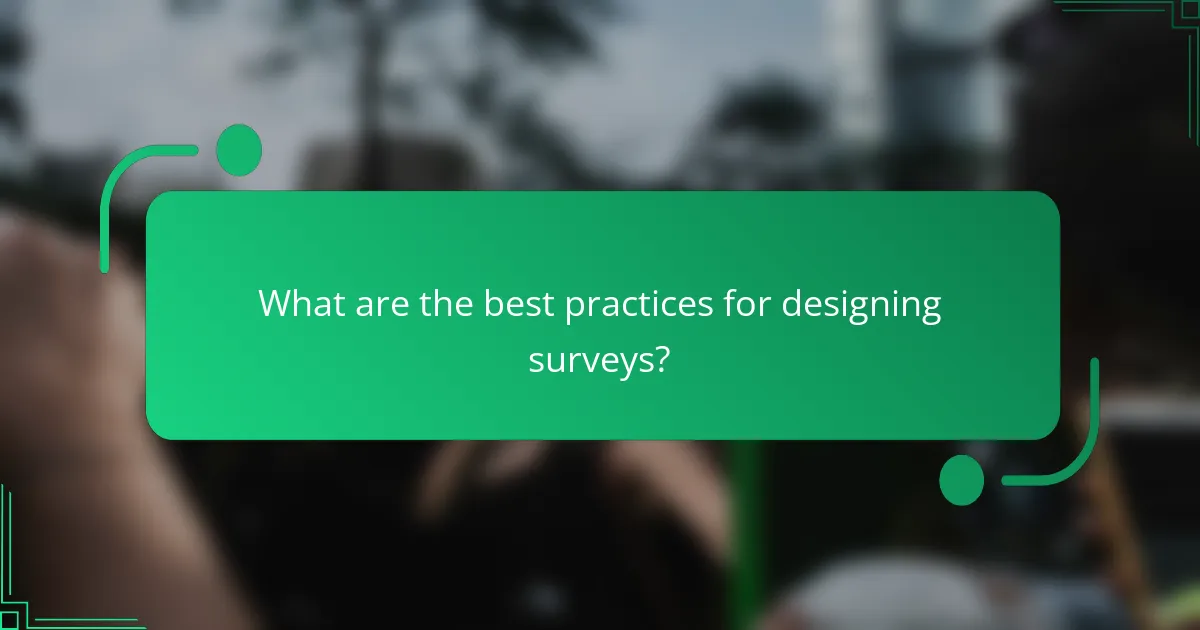 What are the best practices for designing surveys?